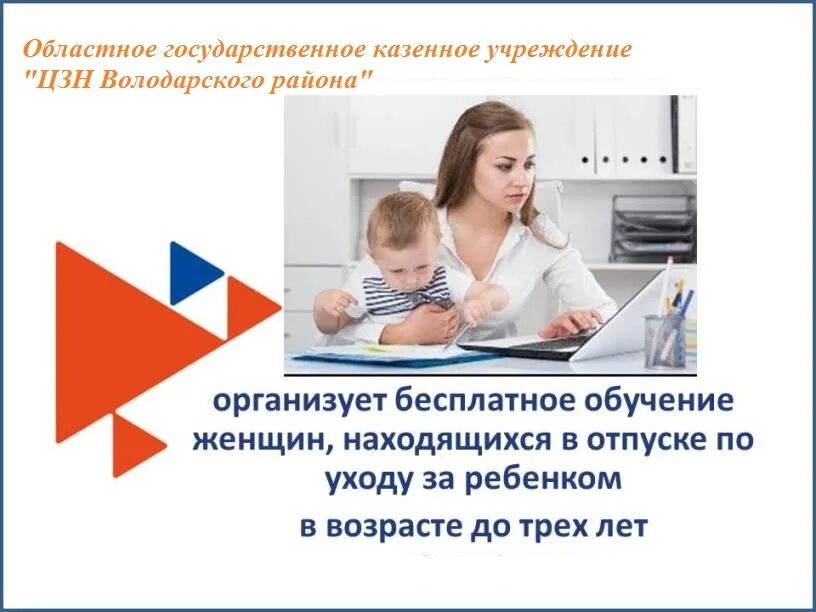 Областное государственное казенное учреждение "ЦЗН Володарского района"

организует бесплатное обучение женщин, находящихся в отпуске по уходу за ребенком

в возрасте до трех лет